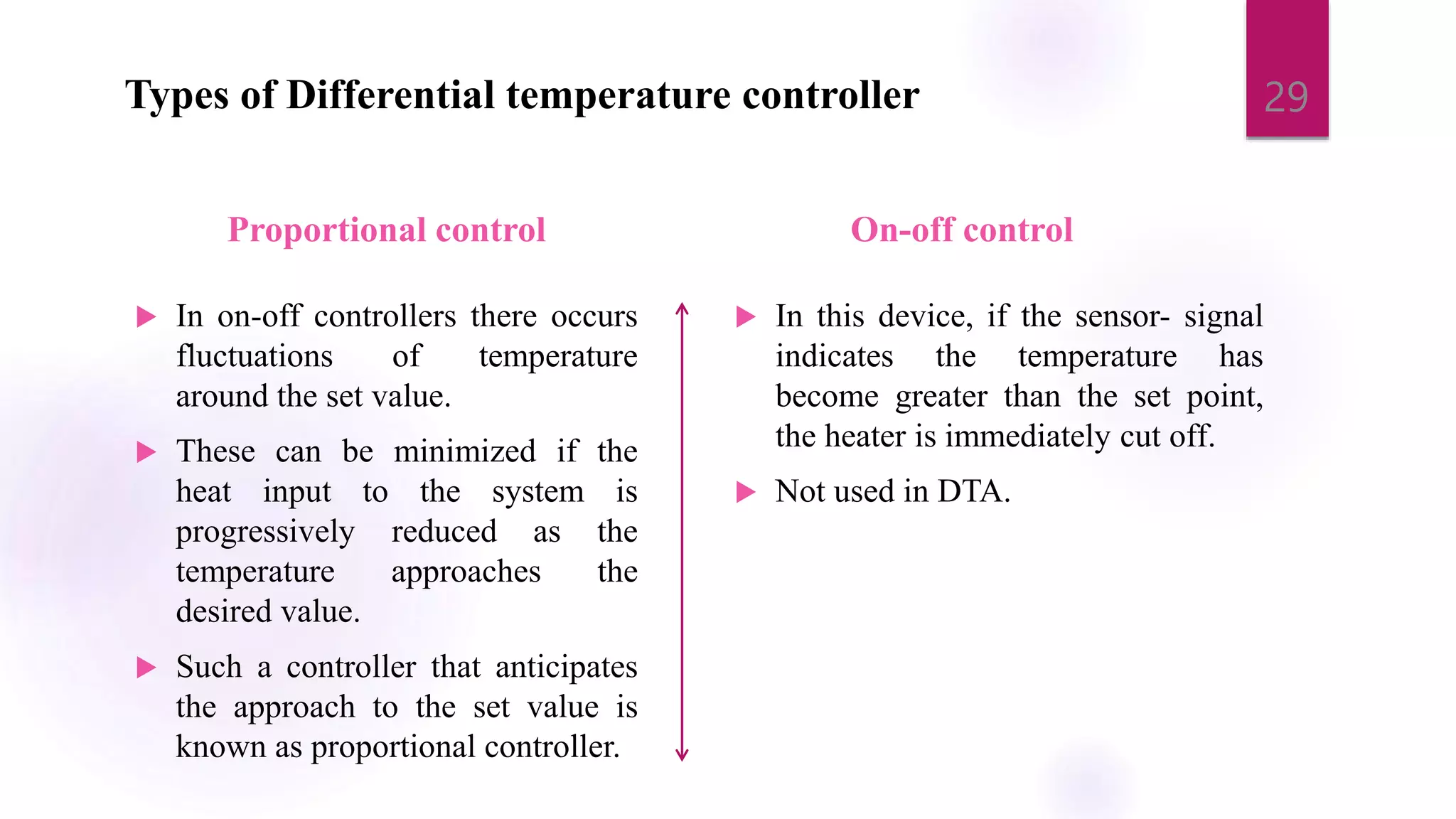 Types of Differential temperature controller

29

Proportional control

▶ In on-off controllers there occurs fluctuations of temperature around the set value.

▶ These can be minimized if the heat input to the system is progressively reduced as the temperature approaches the desired value.

▶ Such a controller that anticipates the approach to the set value is known as proportional controller.

On-off control

▶ In this device, if the sensor- signal indicates the temperature has become greater than the set point, the heater is immediately cut off.

▶ Not used in DTA.